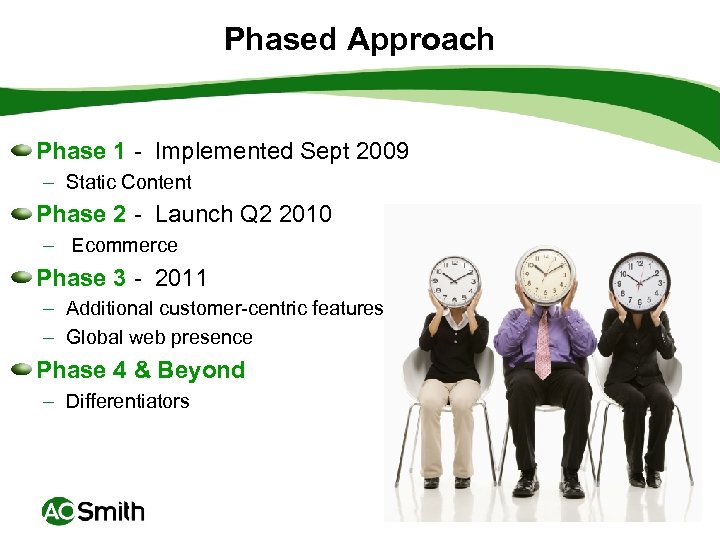 Phased Approach

Phase 1 - Implemented Sept 2009
– Static Content

Phase 2 - Launch Q2 2010
– Ecommerce

Phase 3 - 2011
– Additional customer-centric features
– Global web presence

Phase 4 & Beyond
– Differentiators

AO Smith